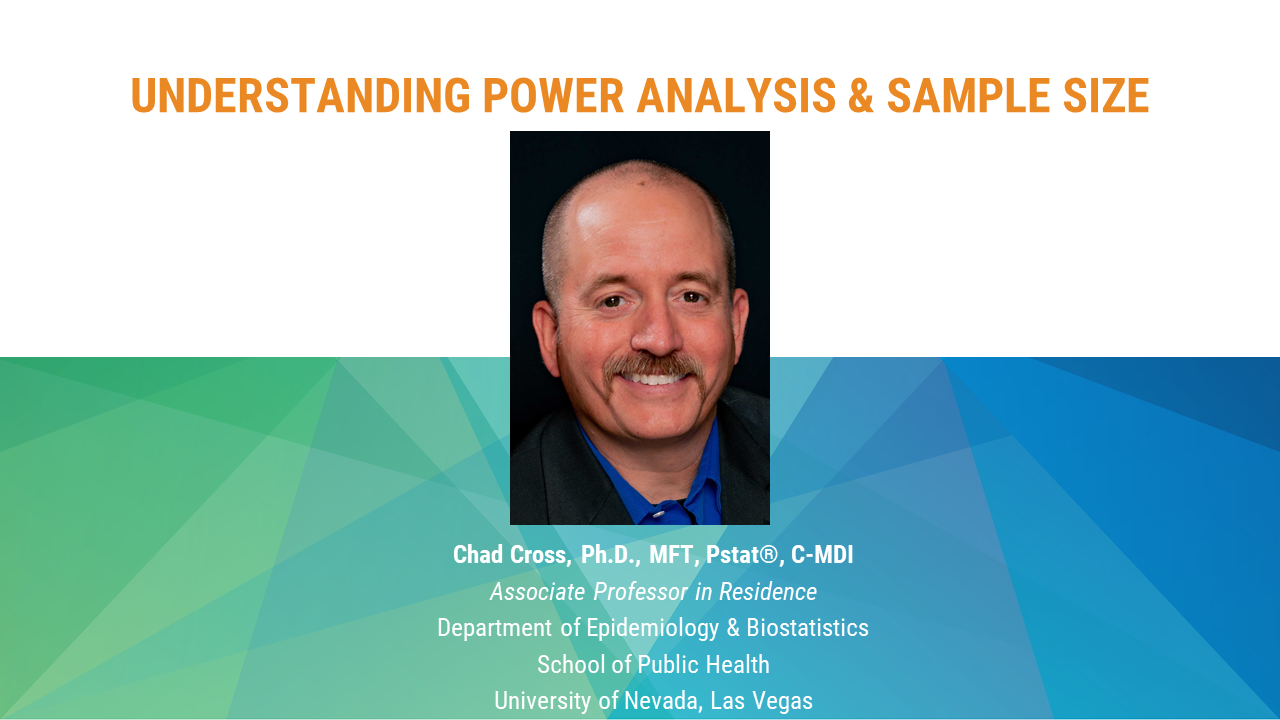 UNDERSTANDING POWER ANALYSIS & SAMPLE SIZE

Chad Cross, Ph.D., MFT, Pstat®, C-MDI
Associate Professor in Residence
Department of Epidemiology & Biostatistics
School of Public Health
University of Nevada, Las Vegas